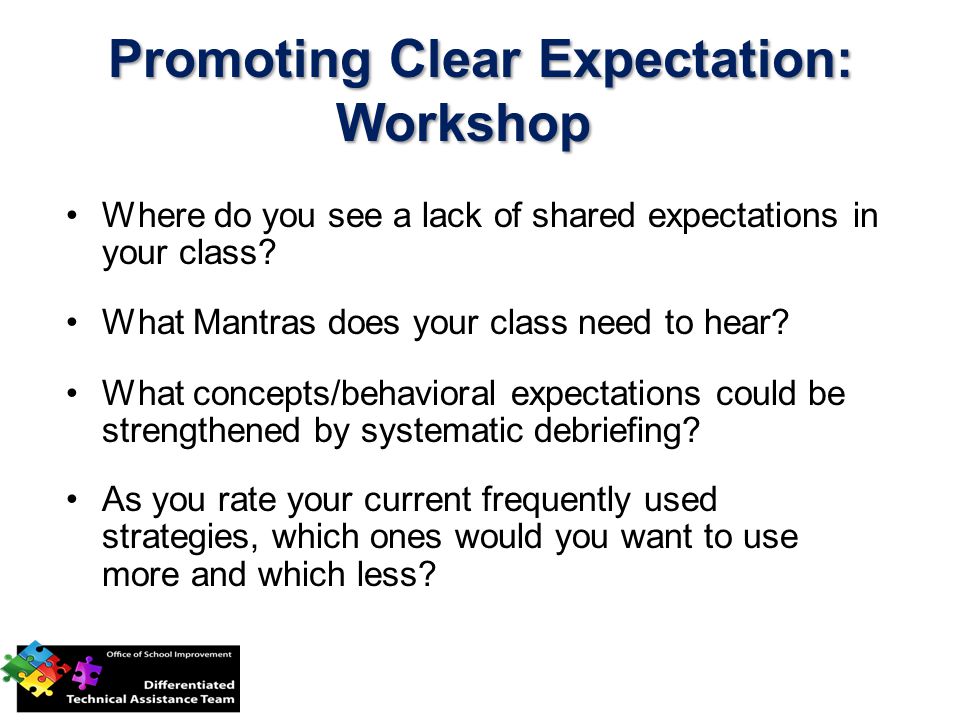 Promoting Clear Expectation: Workshop

• Where do you see a lack of shared expectations in your class?

• What Mantras does your class need to hear?

• What concepts/behavioral expectations could be strengthened by systematic debriefing?

• As you rate your current frequently used strategies, which ones would you want to use more and which less?

Office of School Improvement
Differentiated
Technical Assistance Team